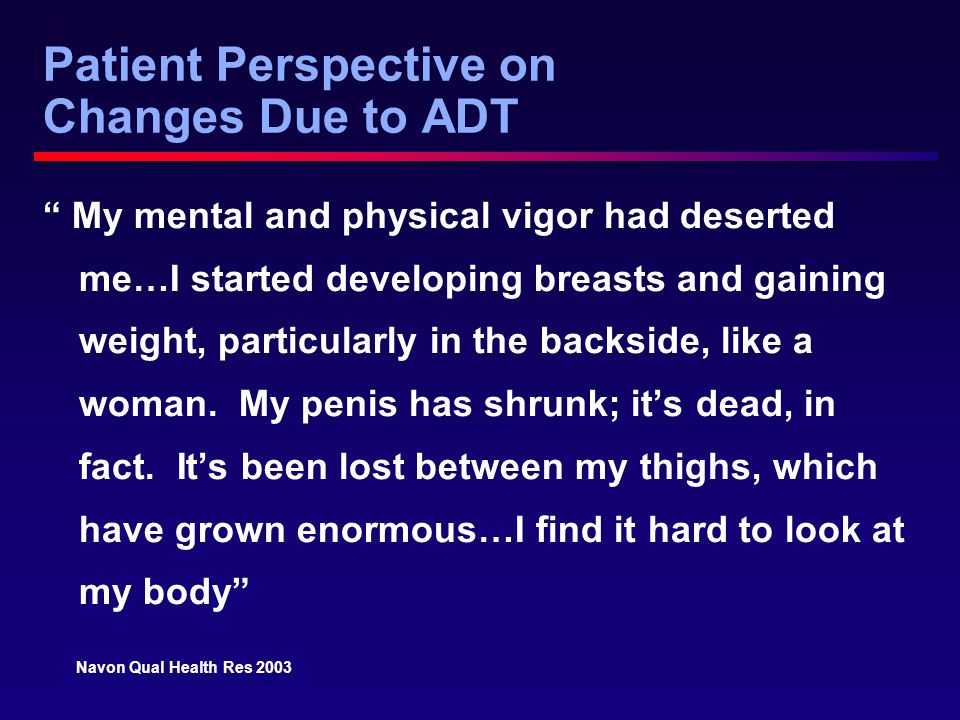 Patient Perspective on Changes Due to ADT

“ My mental and physical vigor had deserted me…I started developing breasts and gaining weight, particularly in the backside, like a woman.  My penis has shrunk; it’s dead, in fact.  It’s been lost between my thighs, which have grown enormous…I find it hard to look at my body”

Navon Qual Health Res 2003